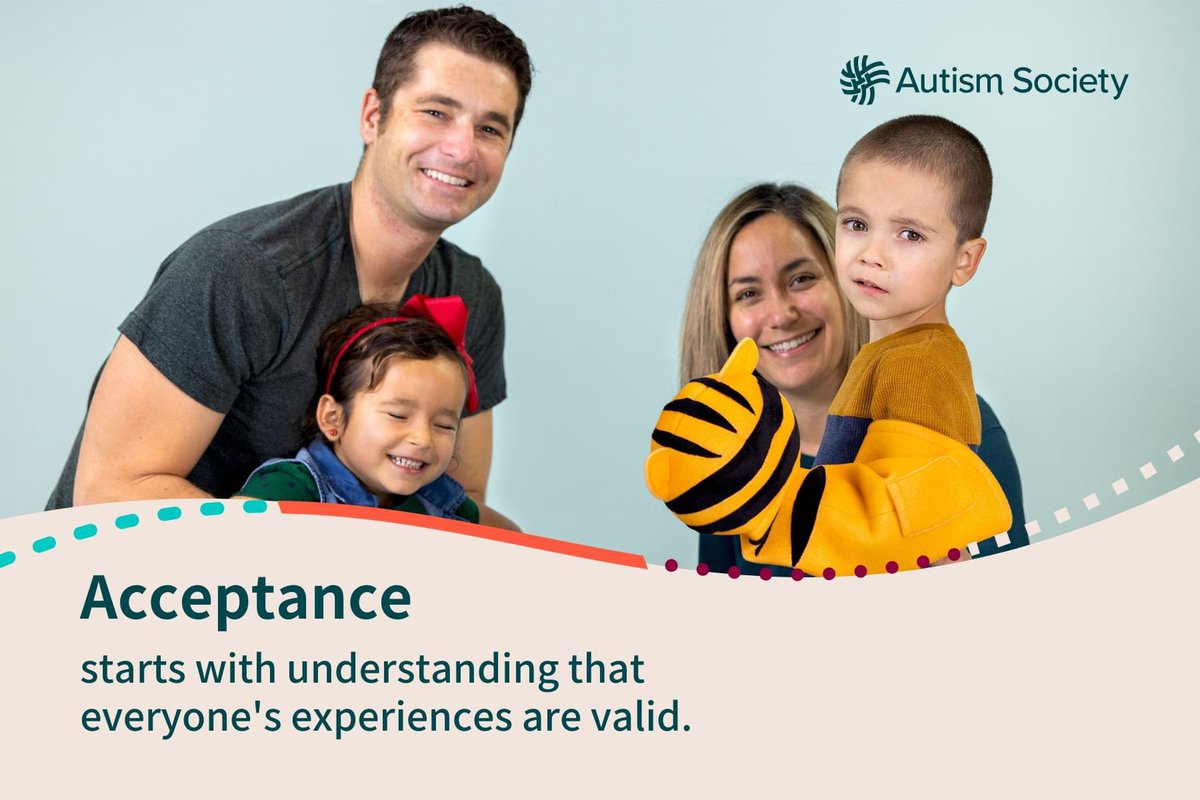 Autism Society

Acceptance

starts with understanding that everyone's experiences are valid.